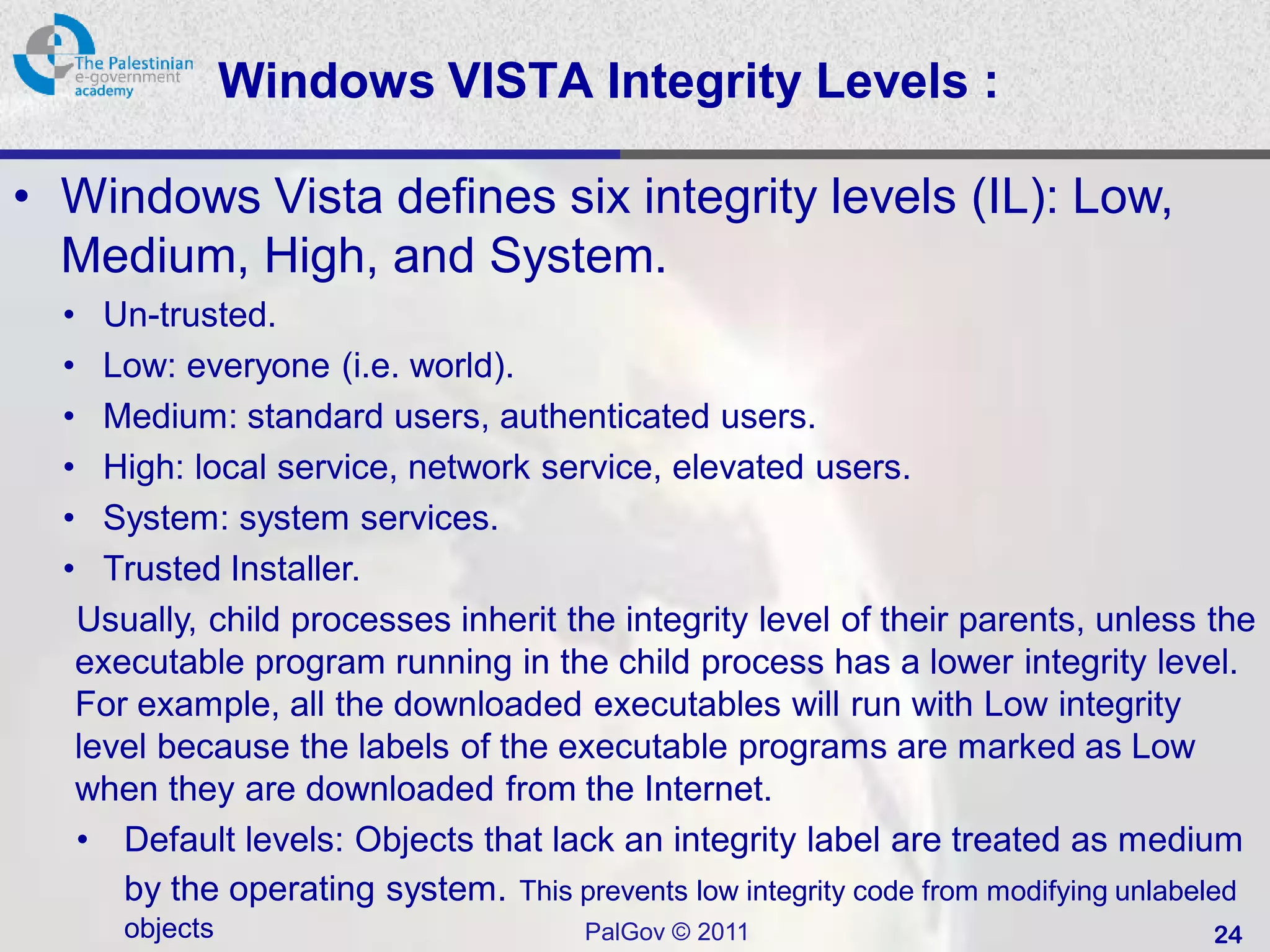 The Palestinian e-government academy

Windows VISTA Integrity Levels :

• Windows Vista defines six integrity levels (IL): Low, Medium, High, and System.
  • Un-trusted.
  • Low: everyone (i.e. world).
  • Medium: standard users, authenticated users.
  • High: local service, network service, elevated users.
  • System: system services.
  • Trusted Installer.

Usually, child processes inherit the integrity level of their parents, unless the executable program running in the child process has a lower integrity level. For example, all the downloaded executables will run with Low integrity level because the labels of the executable programs are marked as Low when they are downloaded from the Internet.

• Default levels: Objects that lack an integrity label are treated as medium by the operating system. This prevents low integrity code from modifying unlabeled objects

PalGov © 2011

24